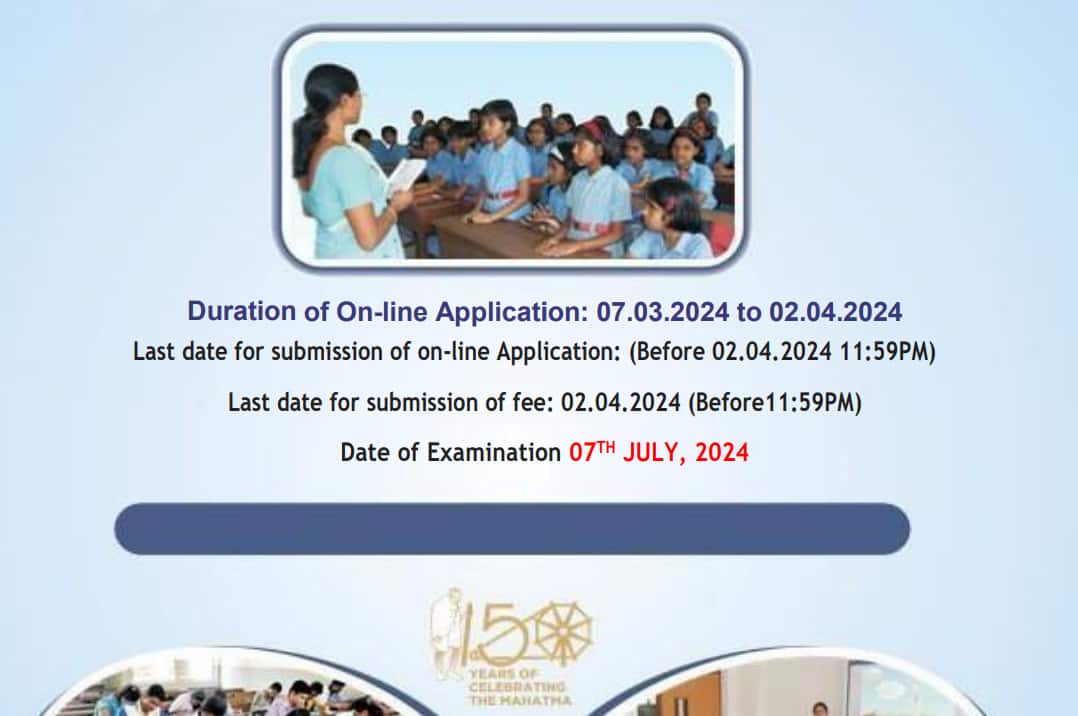 Duration of On-line Application: 07.03.2024 to 02.04.2024

Last date for submission of on-line Application: (Before 02.04.2024 11:59PM)

Last date for submission of fee: 02.04.2024 (Before11:59PM)

Date of Examination 07$^{TH}$ JULY, 2024

150 YEARS OF CELEBRATING THE MAHATMA